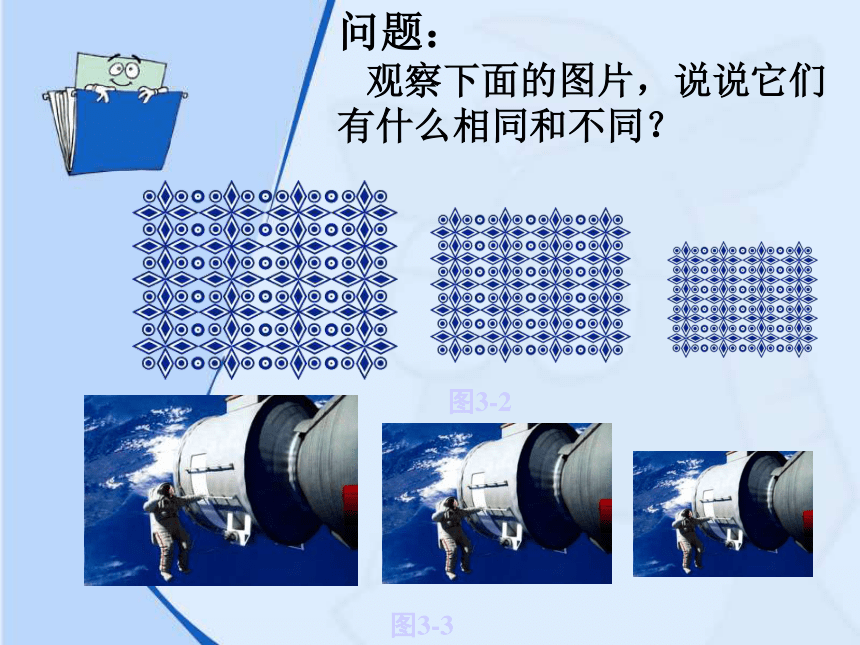 问题：

观察下面的图片，说说它们有什么相同和不同？

图3-2

图3-3